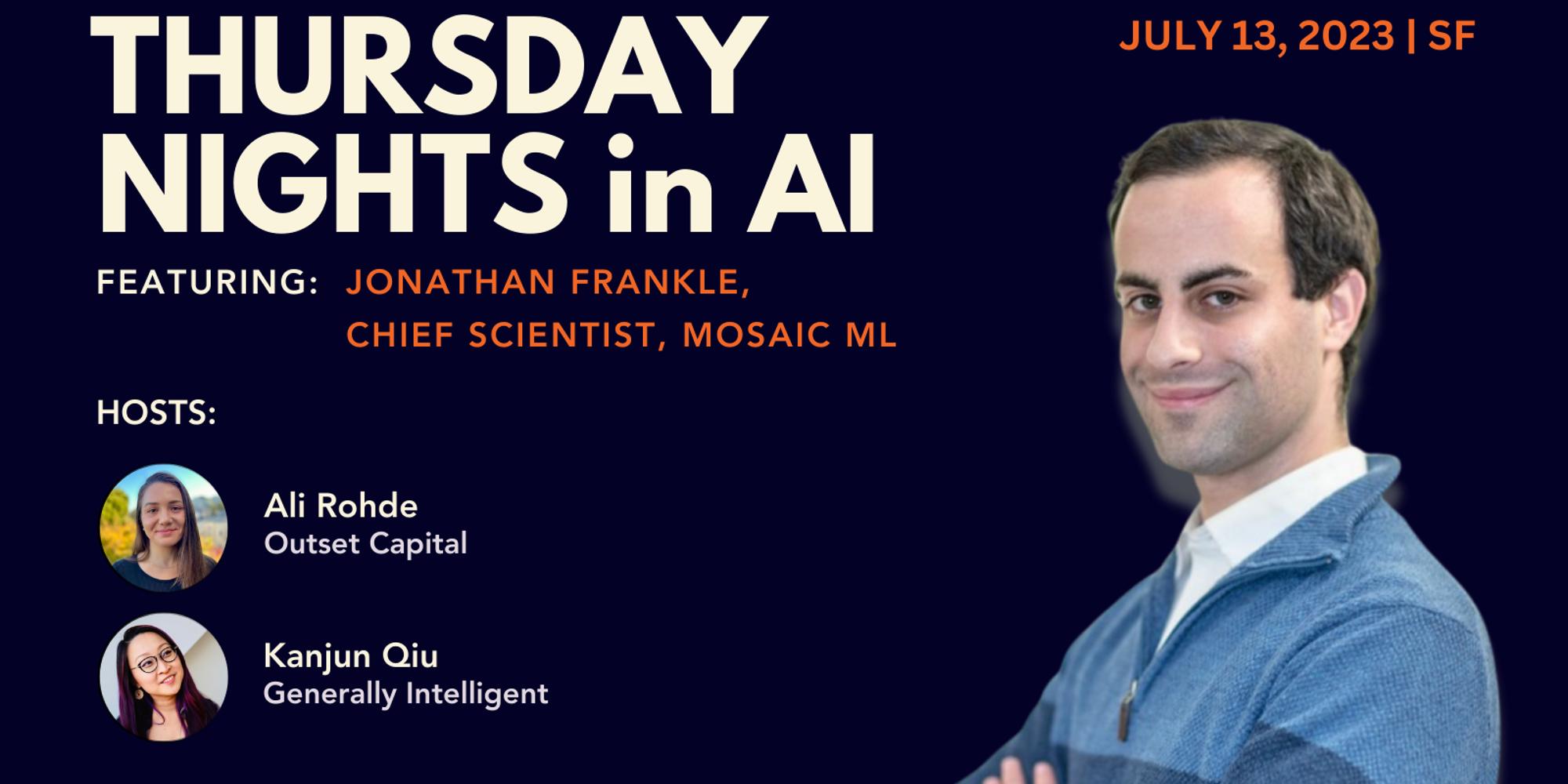 THURSDAY NIGHTS in AI

JULY 13, 2023 | SF

FEATURING: JONATHAN FRANKLE, CHIEF SCIENTIST, MOSAIC ML

HOSTS:

Ali Rohde
Outset Capital

Kanjun Qiu
Generally Intelligent